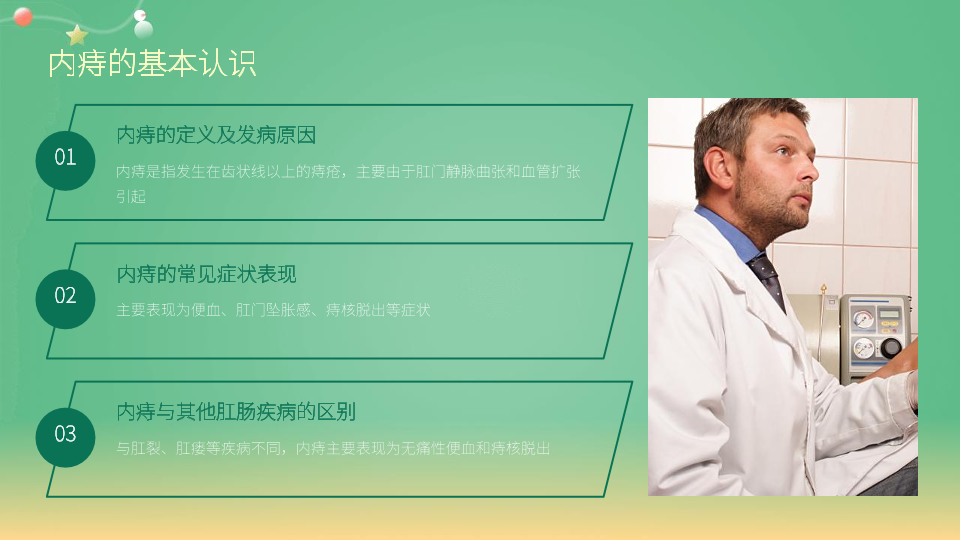 内痔的基本认识

01

内痔的定义及发病原因

内痔是指发生在齿状线以上的痔疮，主要由于肛门静脉曲张和血管扩张引起

02

内痔的常见症状表现

主要表现为便血、肛门坠胀感、痔核脱出等症状

03

内痔与其他肛肠疾病的区别

与肛裂、肛瘘等疾病不同，内痔主要表现为无痛性便血和痔核脱出